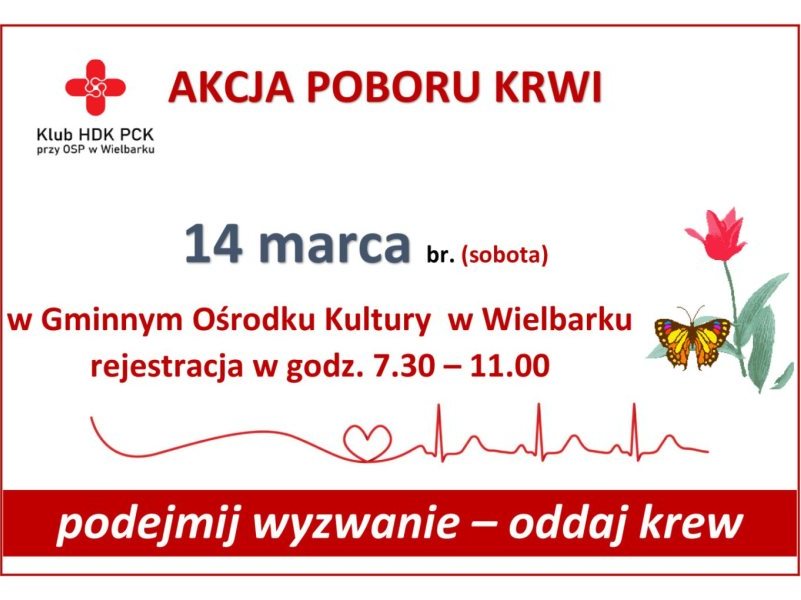 Klub HDK PCK
przy OSP w Wielbarku

AKCJA POBORU KRWI

14 marca br. (sobota)

w Gminnym Ośrodku Kultury w Wielbarku
rejestracja w godz. 7.30 – 11.00

podejmij wyzwanie – oddaj krew